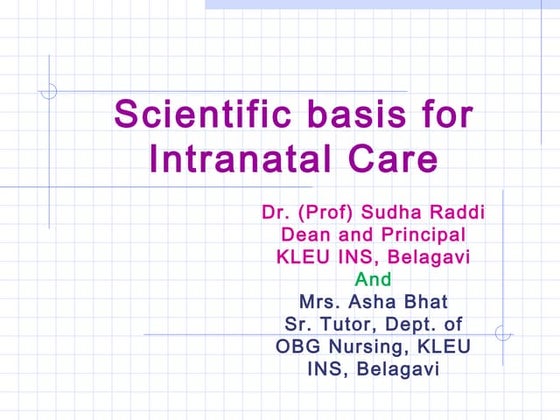 Scientific basis for Intranatal Care

Dr. (Prof) Sudha Raddi
Dean and Principal
KLEU INS, Belagavi
And
Mrs. Asha Bhat
Sr. Tutor, Dept. of
OBG Nursing, KLEU
INS, Belagavi